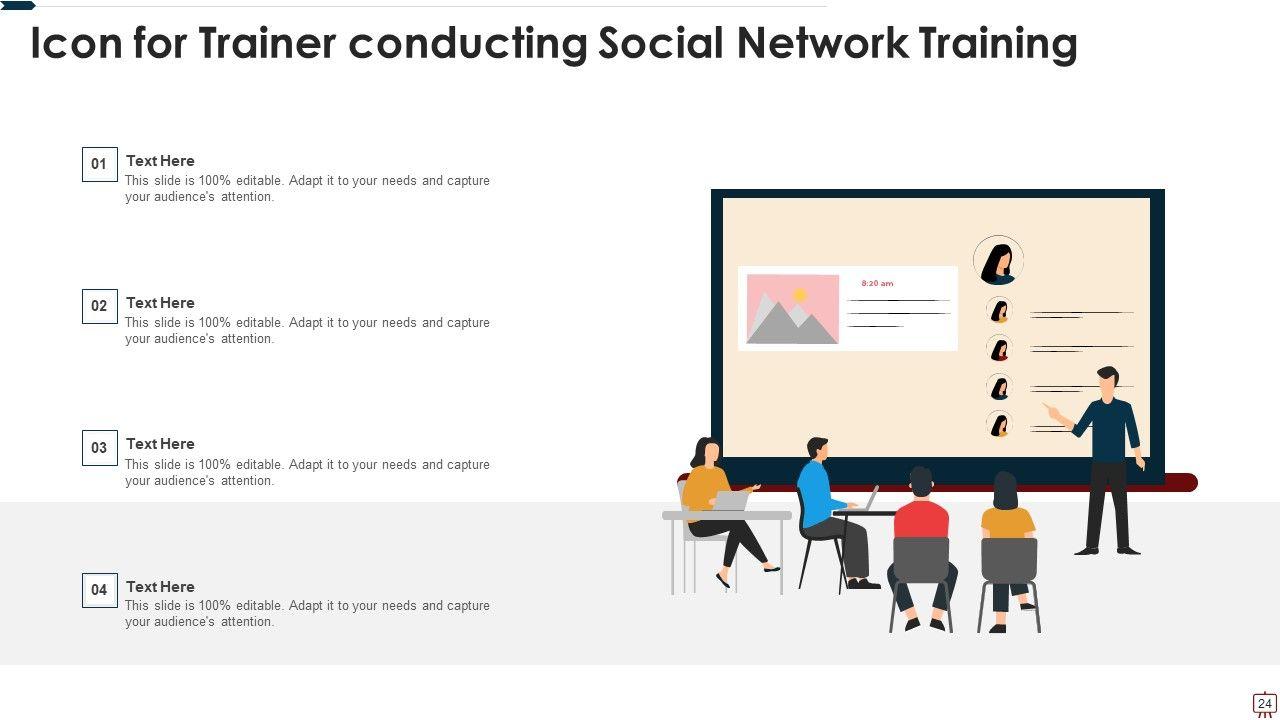 Icon for Trainer conducting Social Network Training

01
Text Here
This slide is 100% editable. Adapt it to your needs and capture your audience's attention.

02
Text Here
This slide is 100% editable. Adapt it to your needs and capture your audience's attention.

03
Text Here
This slide is 100% editable. Adapt it to your needs and capture your audience's attention.

04
Text Here
This slide is 100% editable. Adapt it to your needs and capture your audience's attention.

8:20 am

24